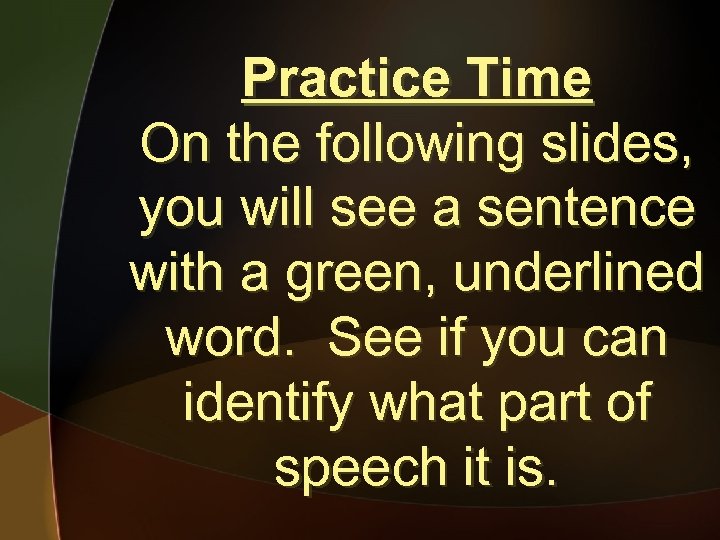 Practice Time

On the following slides, you will see a sentence with a green, underlined word.  See if you can identify what part of speech it is.